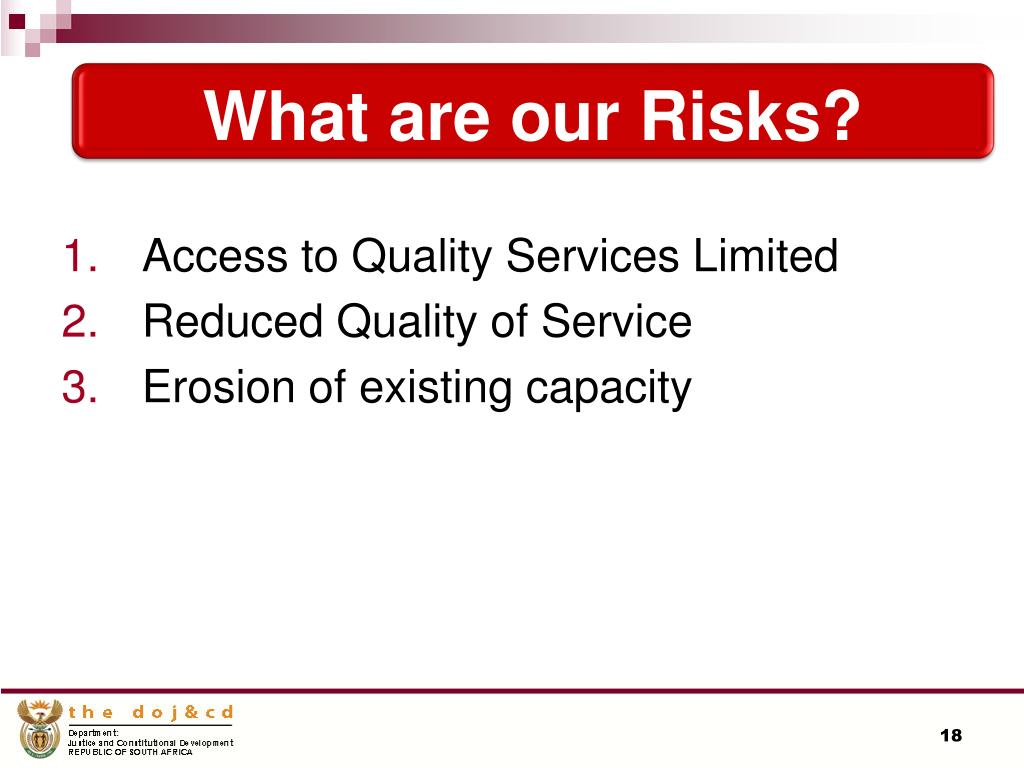 What are our Risks?

1. Access to Quality Services Limited
2. Reduced Quality of Service
3. Erosion of existing capacity

the doj&cd
Department:
Justice and Constitutional Development
REPUBLIC OF SOUTH AFRICA

18